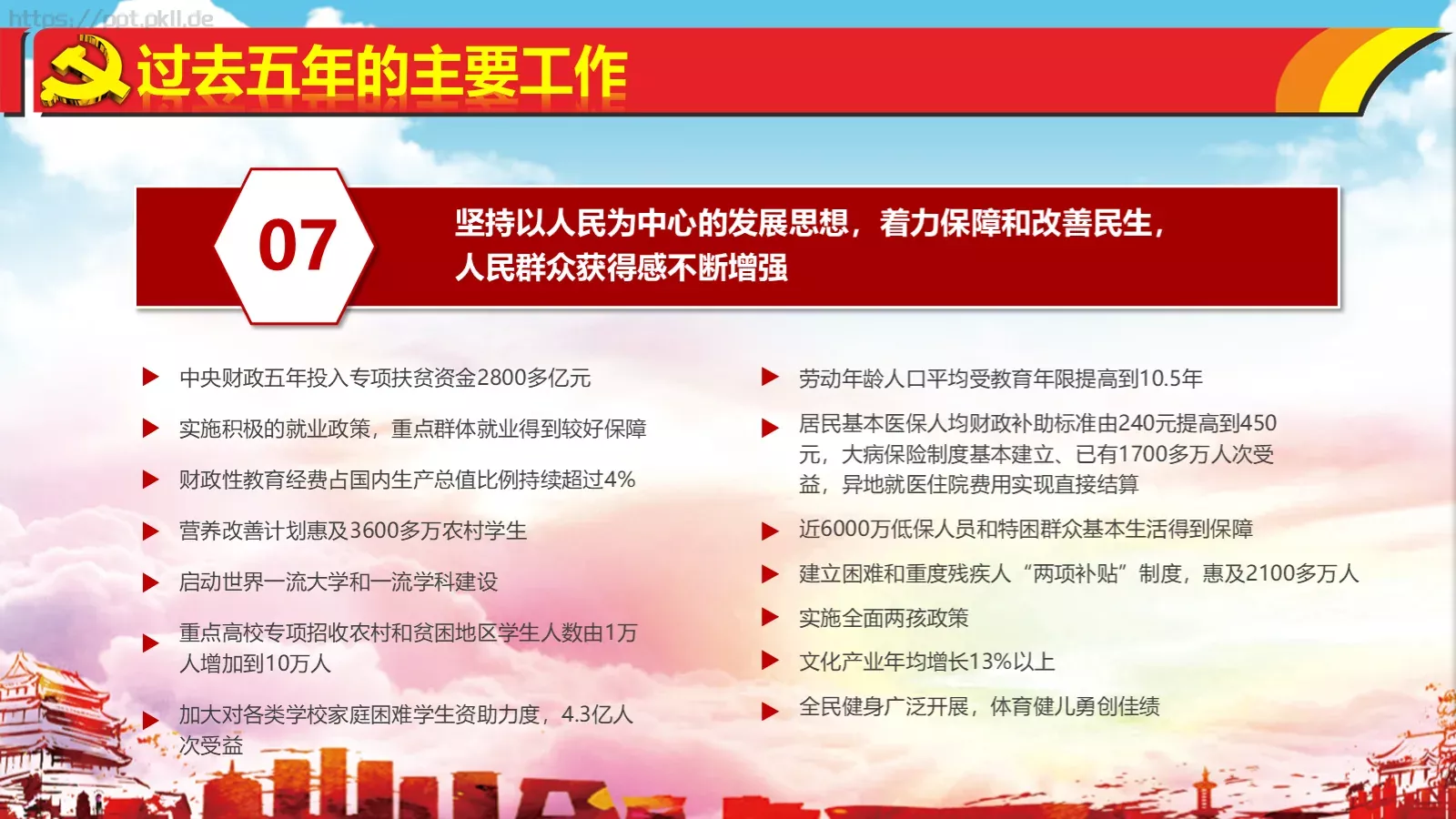 https://ppt.pkll.de

过去五年的主要工作

07

坚持以人民为中心的发展思想，着力保障和改善民生，人民群众获得感不断增强

中央财政五年投入专项扶贫资金2800多亿元

实施积极的就业政策，重点群体就业得到较好保障

财政性教育经费占国内生产总值比例持续超过4%

营养改善计划惠及3600多万农村学生

启动世界一流大学和一流学科建设

重点高校专项招收农村和贫困地区学生人数由1万人增加到10万人

加大对各类学校家庭困难学生资助力度，4.3亿人次受益

劳动年龄人口平均受教育年限提高到10.5年

居民基本医保人均财政补助标准由240元提高到450元，大病保险制度基本建立、已有1700多万人次受益，异地就医住院费用实现直接结算

近6000万低保人员和特困群众基本生活得到保障

建立困难和重度残疾人“两项补贴”制度，惠及2100多万人

实施全面两孩政策

文化产业年均增长13%以上

全民健身广泛开展，体育健儿勇创佳绩